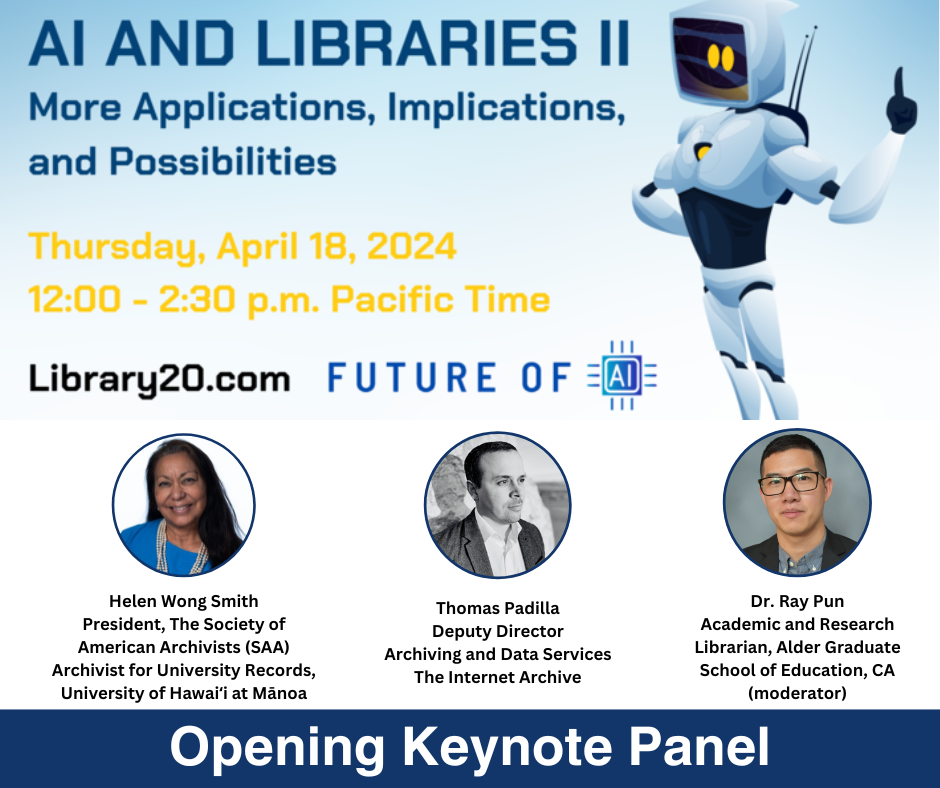 AI AND LIBRARIES II
More Applications, Implications, and Possibilities

Thursday, April 18, 2024
12:00 - 2:30 p.m. Pacific Time

Library20.com FUTURE OF AI

Helen Wong Smith
President, The Society of American Archivists (SAA)
Archivist for University Records, University of Hawaiʻi at Mānoa

Thomas Padilla
Deputy Director
Archiving and Data Services
The Internet Archive

Dr. Ray Pun
Academic and Research Librarian, Alder Graduate School of Education, CA
(moderator)

Opening Keynote Panel